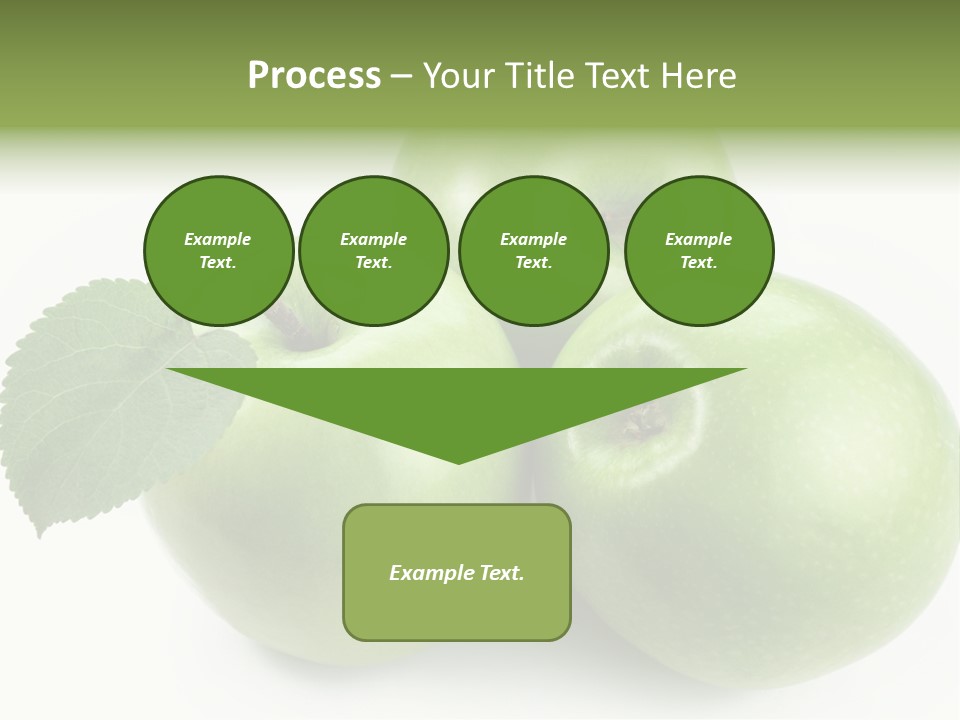 Process – Your Title Text Here

Example Text.

Example Text.

Example Text.

Example Text.

Example Text.